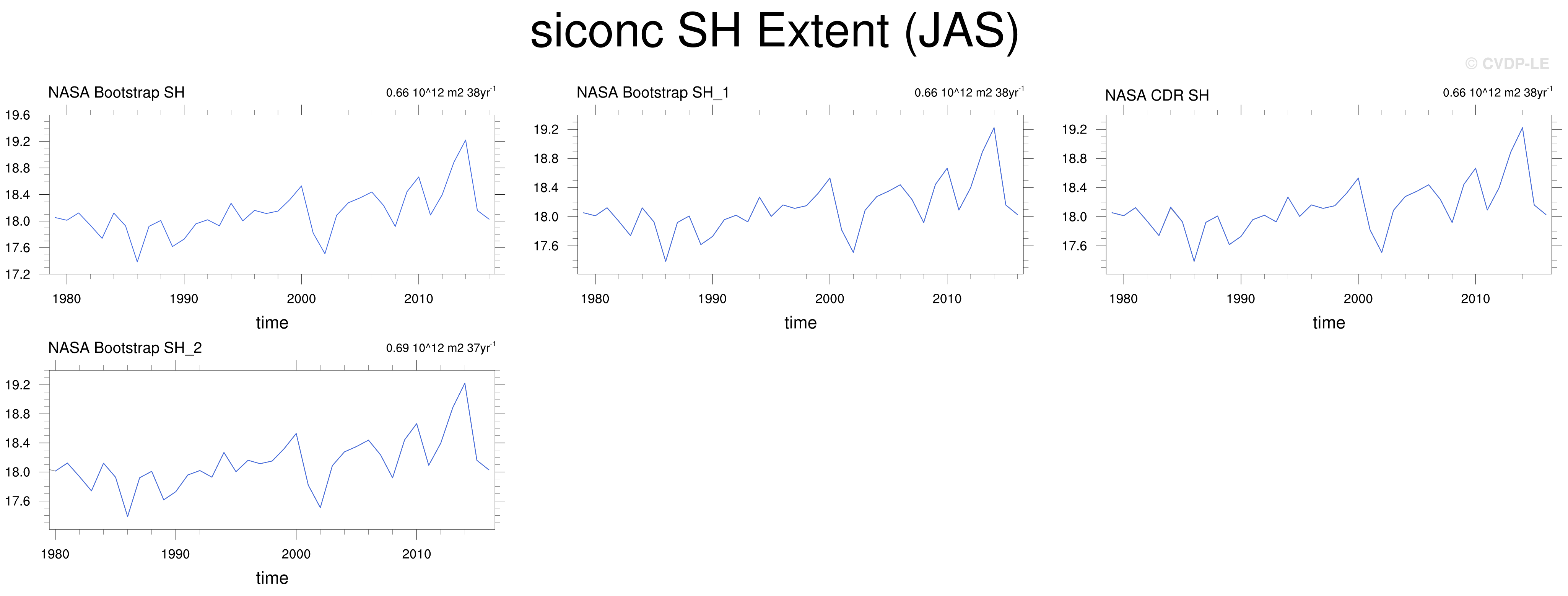 siconc SH Extent (JAS)

© CVDP-LE

NASA Bootstrap SH

0.66 10^12 m2 38yr$^{-1}$

19.6
19.2
18.8
18.4
18.0
17.6
17.2

1980 1990 2000 2010

time

NASA Bootstrap SH_1

0.66 10^12 m2 38yr$^{-1}$

19.2
18.8
18.4
18.0
17.6

1980 1990 2000 2010

time

NASA CDR SH

0.66 10^12 m2 38yr$^{-1}$

19.2
18.8
18.4
18.0
17.6

1980 1990 2000 2010

time

NASA Bootstrap SH_2

0.69 10^12 m2 37yr$^{-1}$

19.2
18.8
18.4
18.0
17.6

1980 1990 2000 2010

time